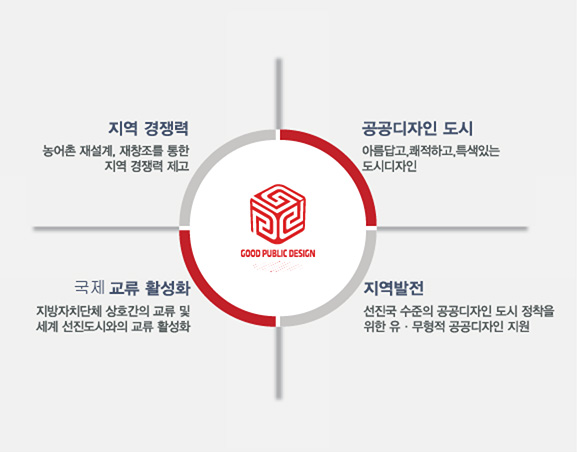 지역 경쟁력

농어촌 재설계, 재창조를 통한 지역 경쟁력 제고

공공디자인 도시

아름답고,쾌적하고,특색있는 도시디자인

GOOD PUBLIC DESIGN

국제 교류 활성화

지방자치단체 상호간의 교류 및 세계 선진도시와의 교류 활성화

지역발전

선진국 수준의 공공디자인 도시 정착을 위한 유 · 무형적 공공디자인 지원